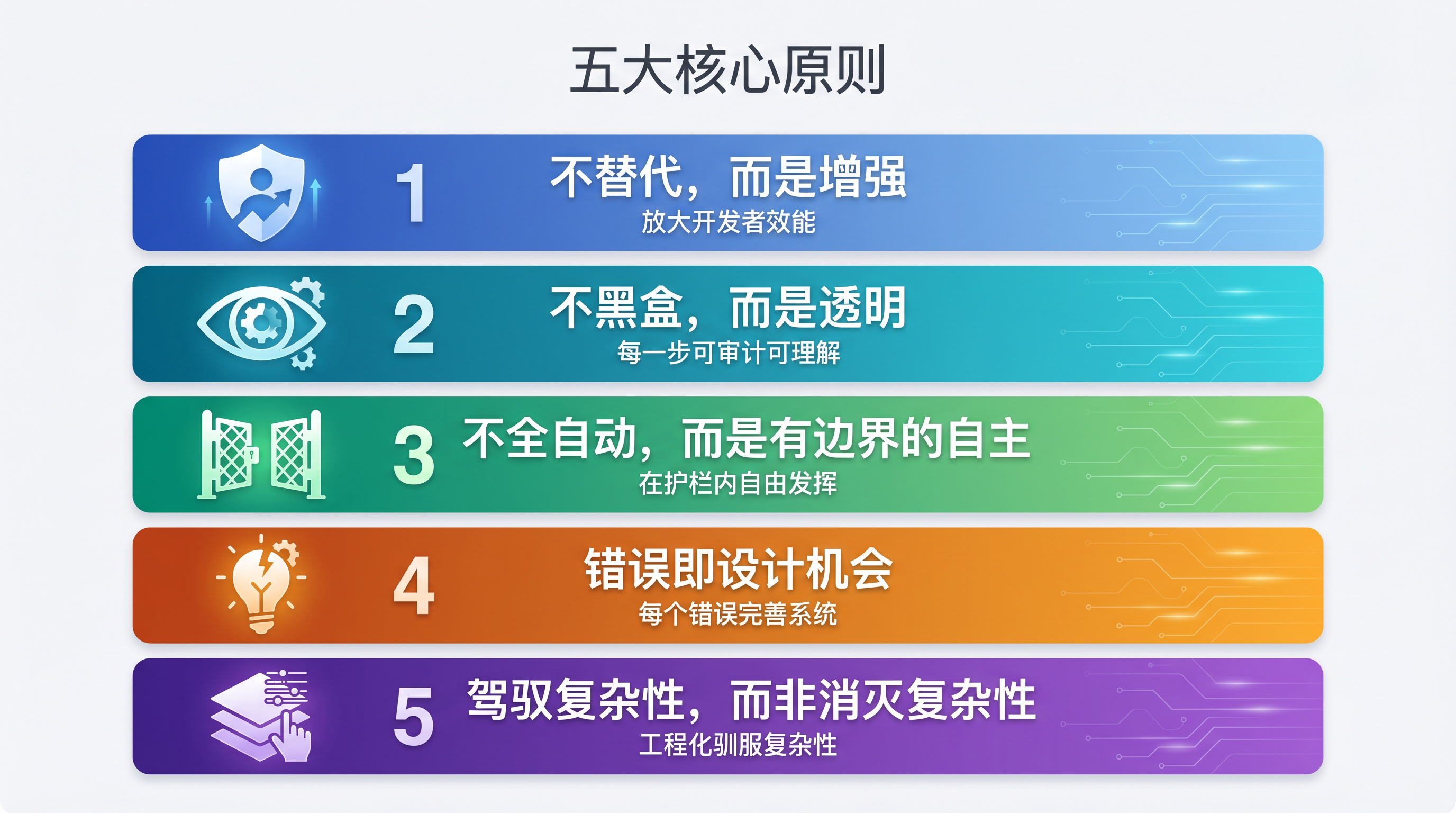 五大核心原则

1 不替代，而是增强
放大开发者效能

2 不黑盒，而是透明
每一步可审计可理解

3 不全自动，而是有边界的自主
在护栏内自由发挥

4 错误即设计机会
每个错误完善系统

5 驾驭复杂性，而非消灭复杂性
工程化驯服复杂性